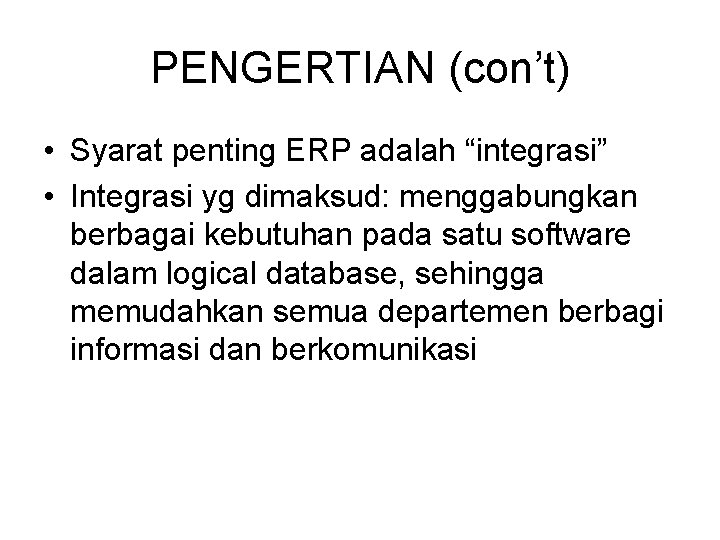 PENGERTIAN (con’t)

• Syarat penting ERP adalah “integrasi”

• Integrasi yg dimaksud: menggabungkan berbagai kebutuhan pada satu software dalam logical database, sehingga memudahkan semua departemen berbagi informasi dan berkomunikasi